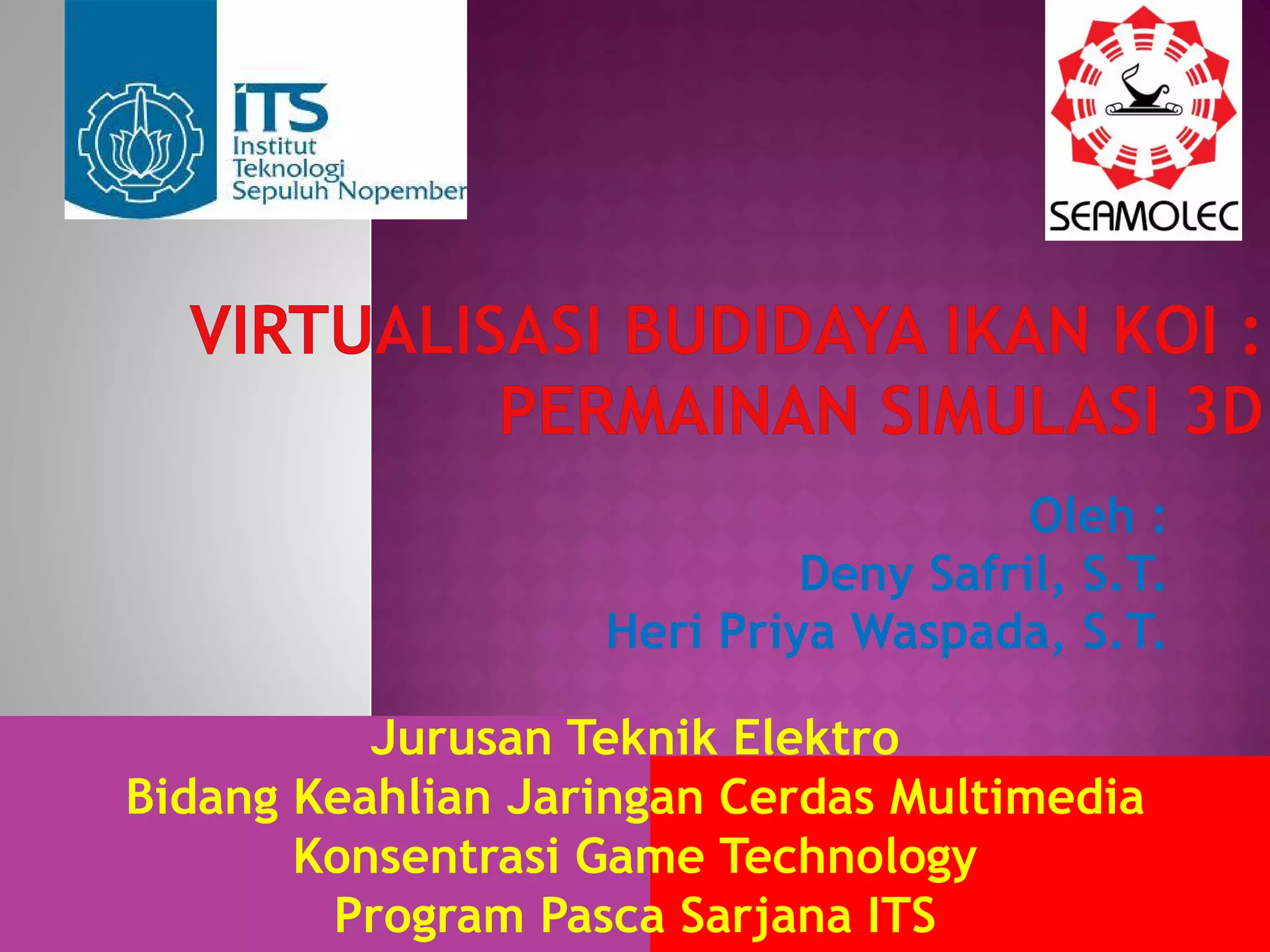 ITS
Institut
Teknologi
Sepuluh Nopember

SEAMOLEC

VIRTUALISASI BUDIDAYA IKAN KOI : PERMAINAN SIMULASI 3D

Oleh :
Deny Safril, S.T.
Heri Priya Waspada, S.T.

Jurusan Teknik Elektro
Bidang Keahlian Jaringan Cerdas Multimedia
Konsentrasi Game Technology
Program Pasca Sarjana ITS